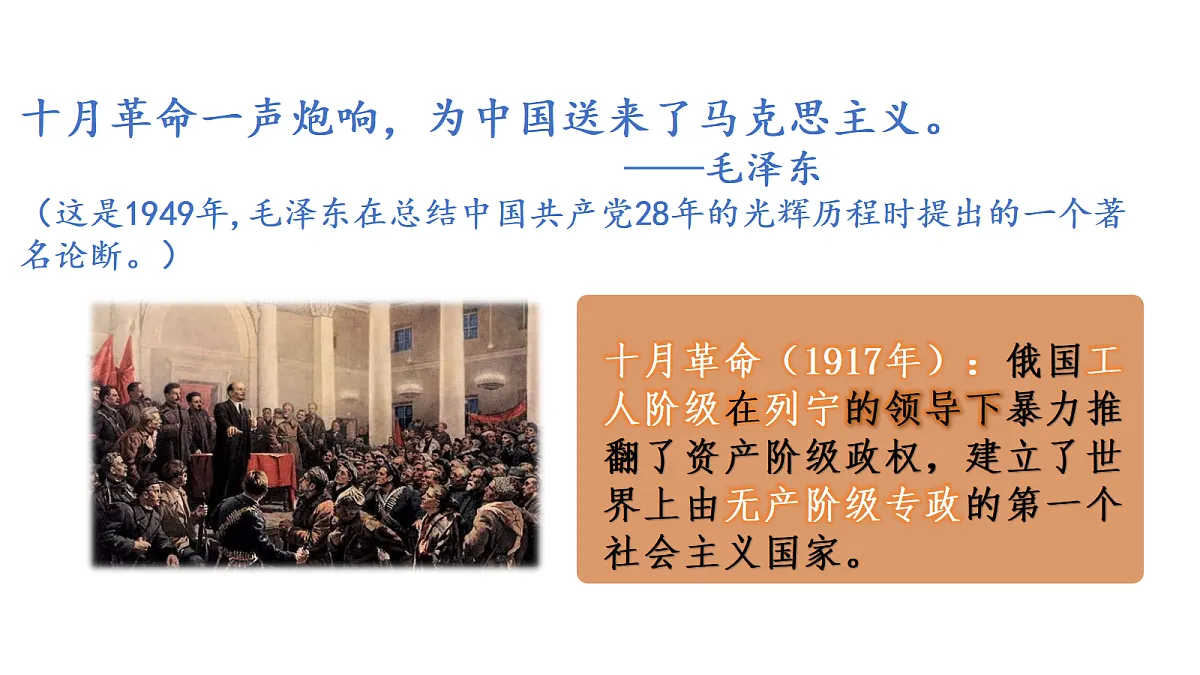 十月革命一声炮响，为中国送来了马克思主义。
——毛泽东

（这是1949年，毛泽东在总结中国共产党28年的光辉历程时提出的一个著名论断。）

十月革命（1917年）：俄国工人阶级在列宁的领导下暴力推翻了资产阶级政权，建立了世界上由无产阶级专政的第一个社会主义国家。